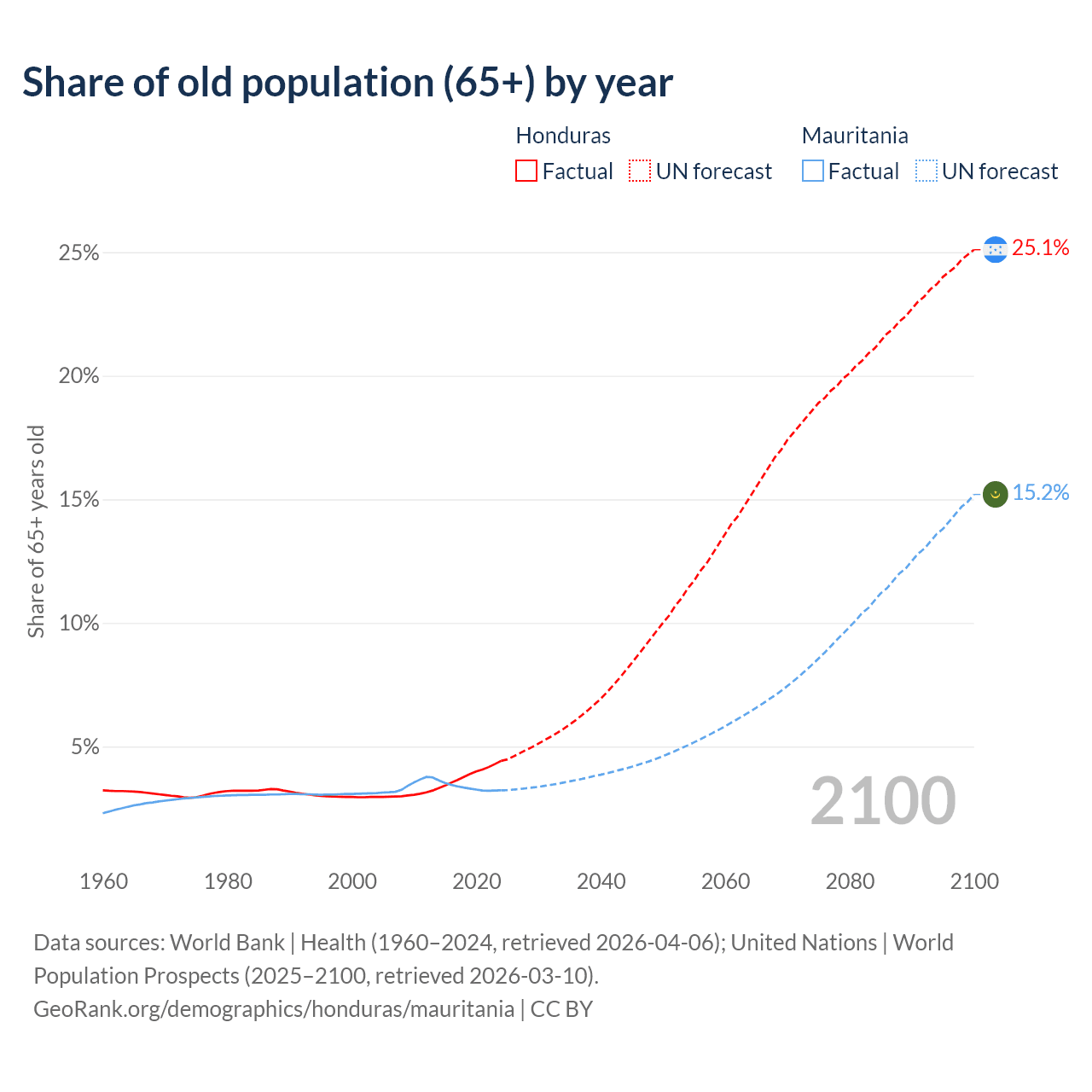 Share of old population (65+) by year

Honduras
Factual
UN forecast

Mauritania
Factual
UN forecast

Share of 65+ years old

25%
20%
15%
10%
5%

25.1%
15.2%

2100

1960
1980
2000
2020
2040
2060
2080
2100

Data sources: World Bank | Health (1960–2024, retrieved 2026-04-06); United Nations | World Population Prospects (2025–2100, retrieved 2026-03-10).
GeoRank.org/demographics/honduras/mauritania | CC BY